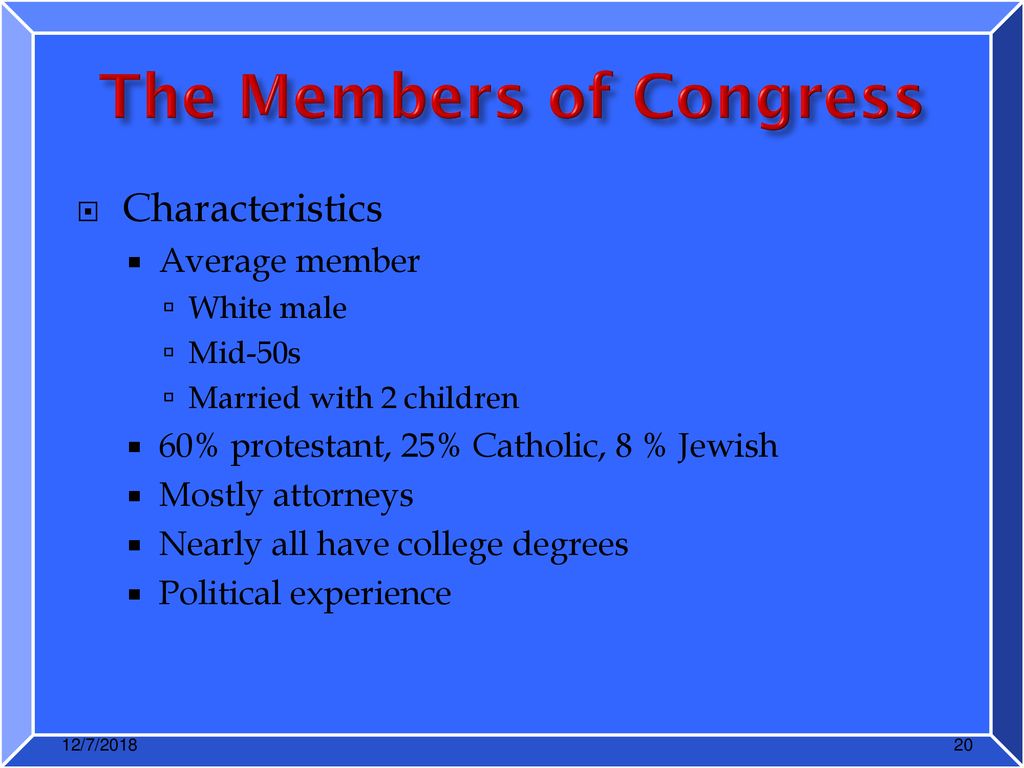 The Members of Congress

Characteristics

Average member

White male

Mid-50s

Married with 2 children

60% protestant, 25% Catholic, 8 % Jewish

Mostly attorneys

Nearly all have college degrees

Political experience

12/7/2018

20